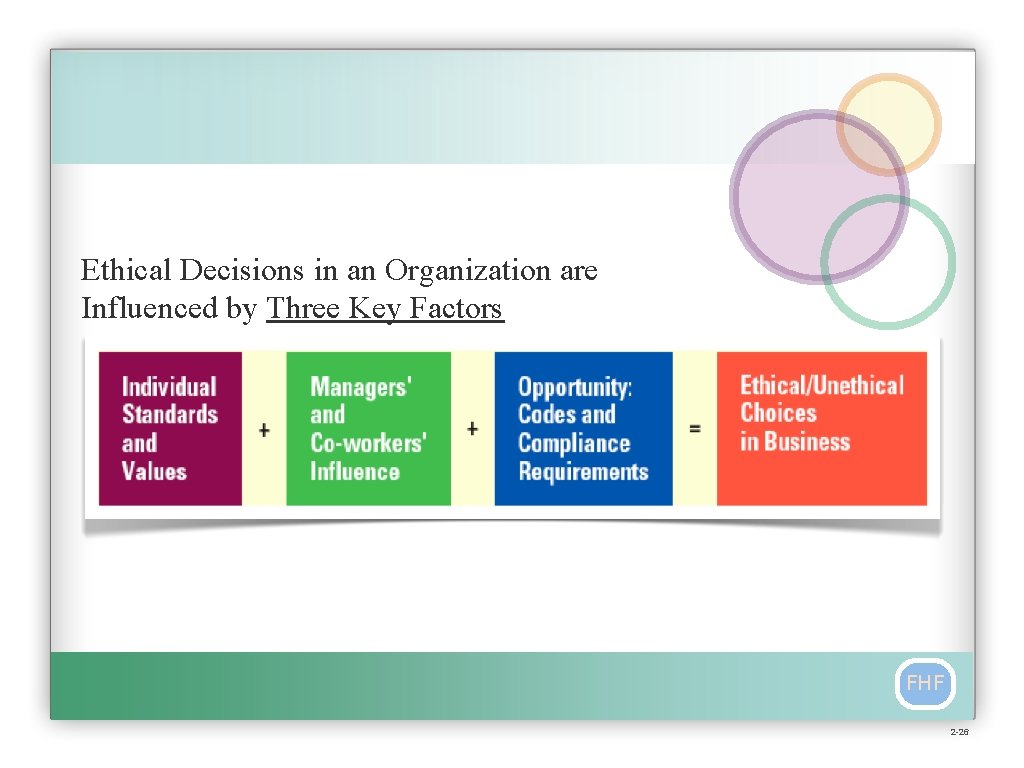 Ethical Decisions in an Organization are Influenced by Three Key Factors

Individual Standards and Values + Managers' and Co-workers' Influence + Opportunity: Codes and Compliance Requirements = Ethical/Unethical Choices in Business

FHF

2-26